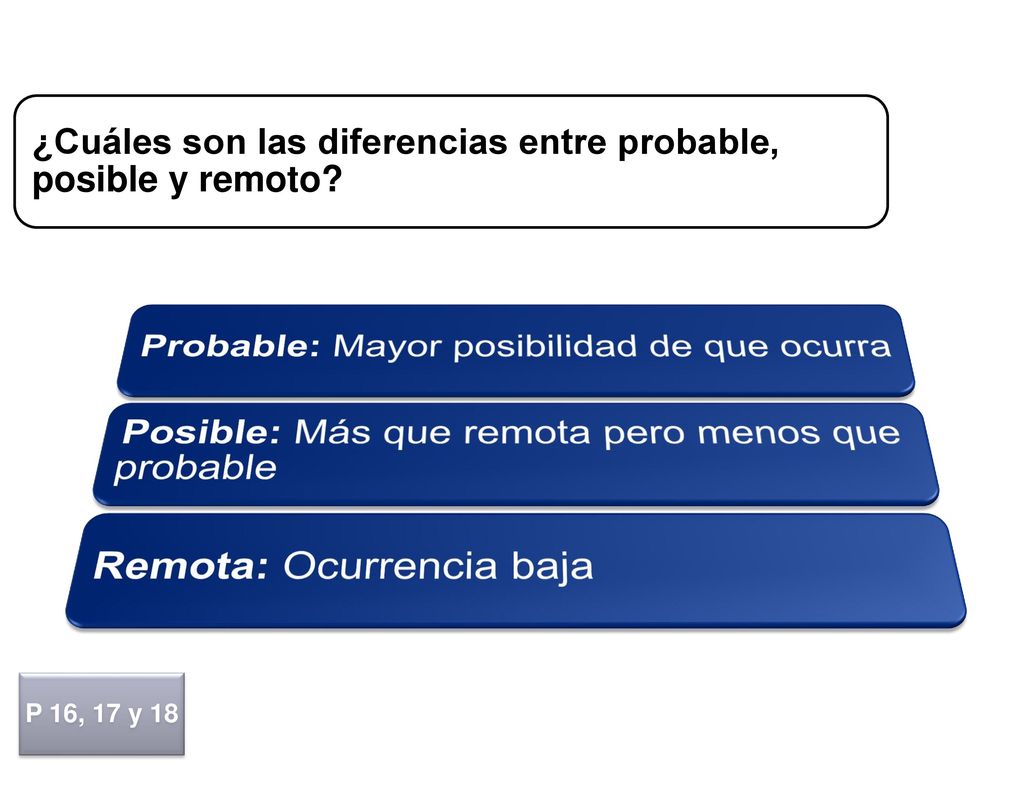 ¿Cuáles son las diferencias entre probable, posible y remoto?

Probable: Mayor posibilidad de que ocurra

Posible: Más que remota pero menos que probable

Remota: Ocurrencia baja

P 16, 17 y 18